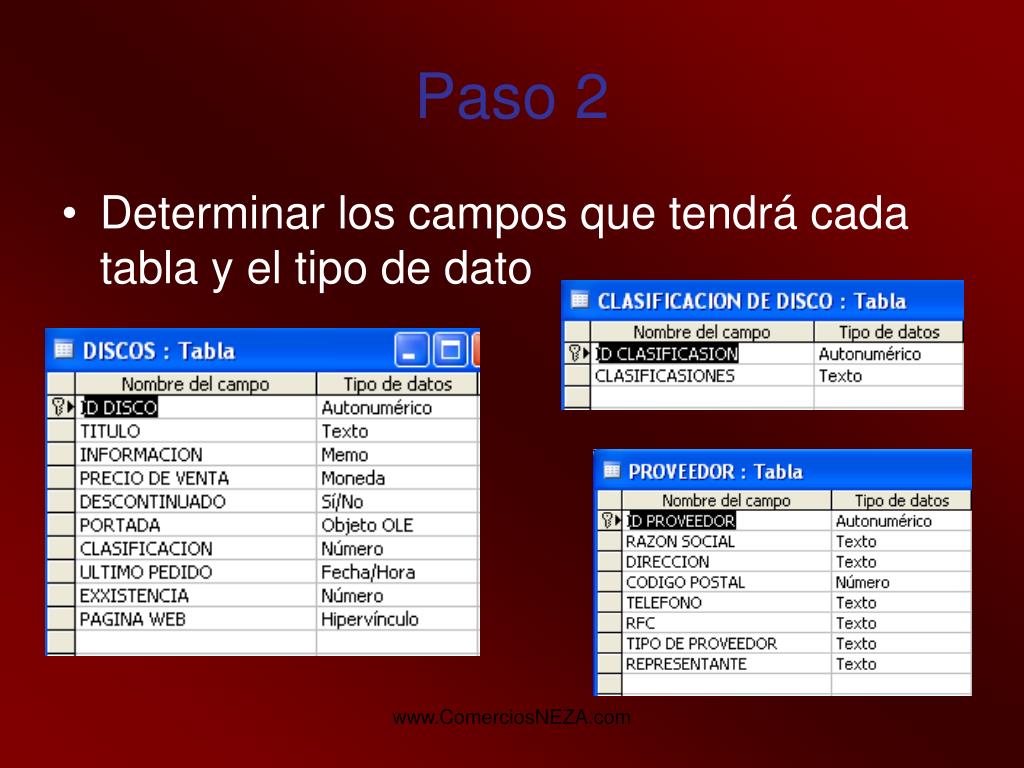 Paso 2

• Determinar los campos que tendrá cada tabla y el tipo de dato

DISCOS : Tabla

| Nombre del campo | Tipo de datos |
|---|---|
| ID DISCO | Autonumérico |
| TITULO | Texto |
| INFORMACION | Memo |
| PRECIO DE VENTA | Moneda |
| DESCONTINUADO | Sí/No |
| PORTADA | Objeto OLE |
| CLASIFICACION | Número |
| ULTIMO PEDIDO | Fecha/Hora |
| EXXISTENCIA | Número |
| PAGINA WEB | Hipervínculo |

CLASIFICACION DE DISCO : Tabla

| Nombre del campo | Tipo de datos |
|---|---|
| ID CLASIFICASION | Autonumérico |
| CLASIFICASIONES | Texto |

PROVEEDOR : Tabla

| Nombre del campo | Tipo de datos |
|---|---|
| ID PROVEEDOR | Autonumérico |
| RAZON SOCIAL | Texto |
| DIRECCION | Texto |
| CODIGO POSTAL | Número |
| TELEFONO | Texto |
| RFC | Texto |
| TIPO DE PROVEEDOR | Texto |
| REPRESENTANTE | Texto |

www.ComerciosNEZA.com